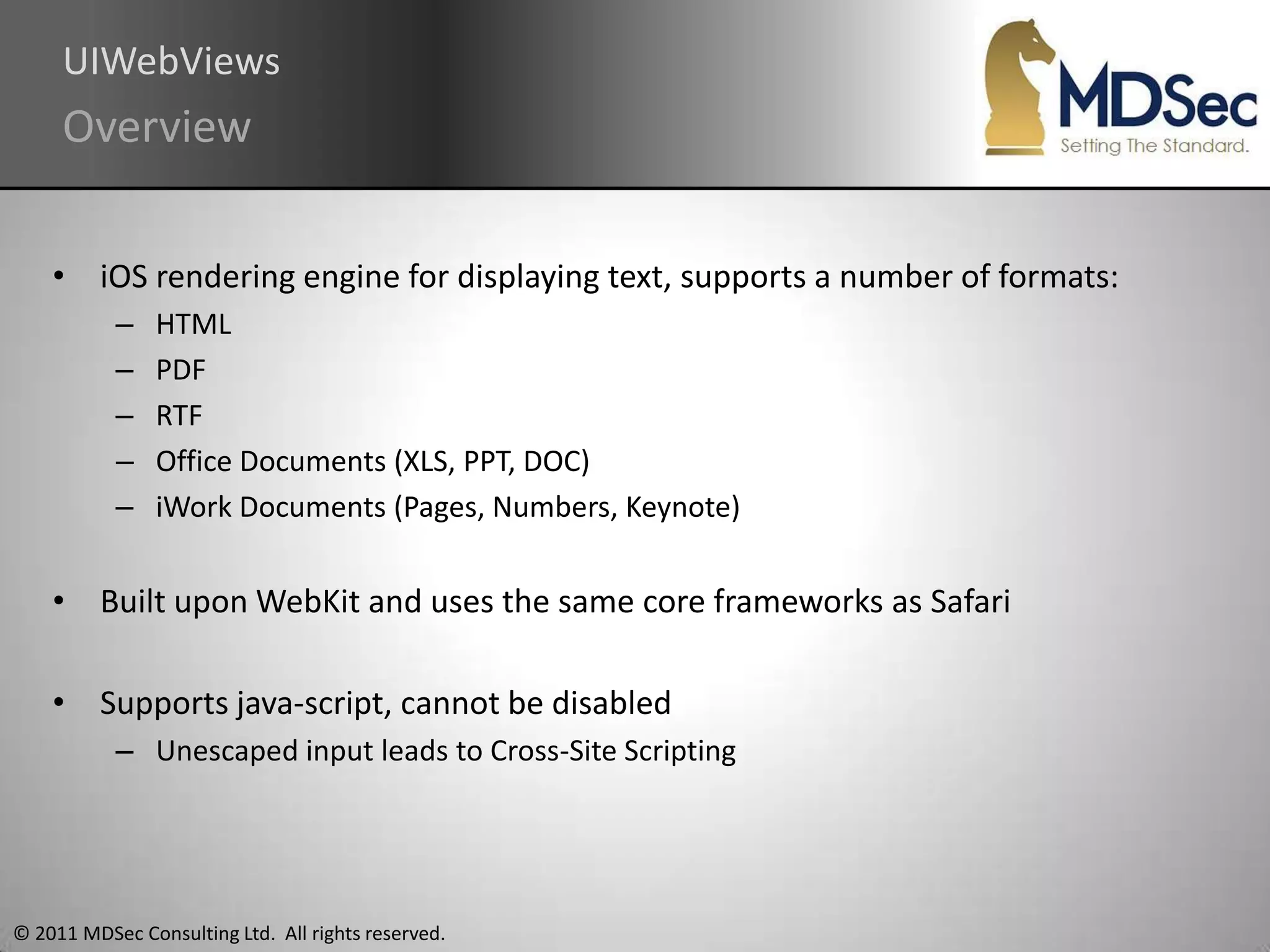 UIWebViews
Overview

MDSec
Setting The Standard.

• iOS rendering engine for displaying text, supports a number of formats:
– HTML
– PDF
– RTF
– Office Documents (XLS, PPT, DOC)
– iWork Documents (Pages, Numbers, Keynote)

• Built upon WebKit and uses the same core frameworks as Safari

• Supports java-script, cannot be disabled
– Unescaped input leads to Cross-Site Scripting

© 2011 MDSec Consulting Ltd. All rights reserved.